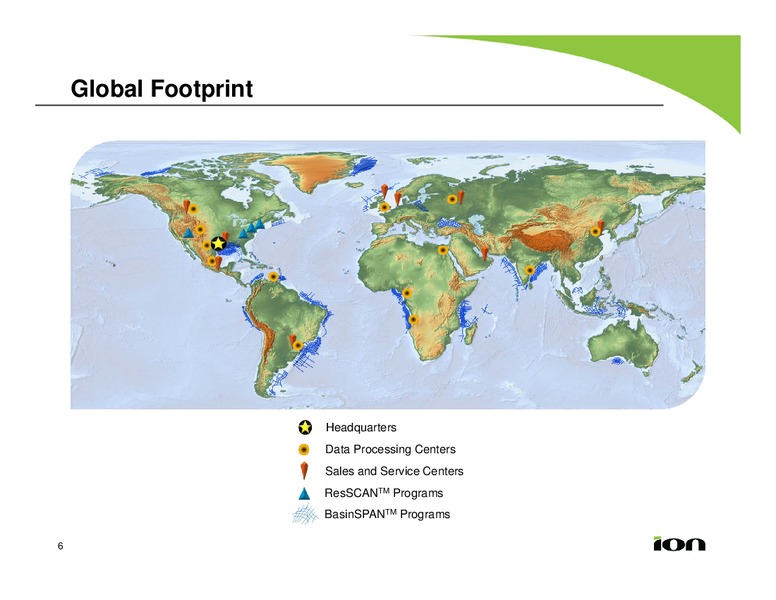 Global Footprint

Headquarters
Data Processing Centers
Sales and Service Centers
ResSCAN™ Programs
BasinSPAN™ Programs

6

ion